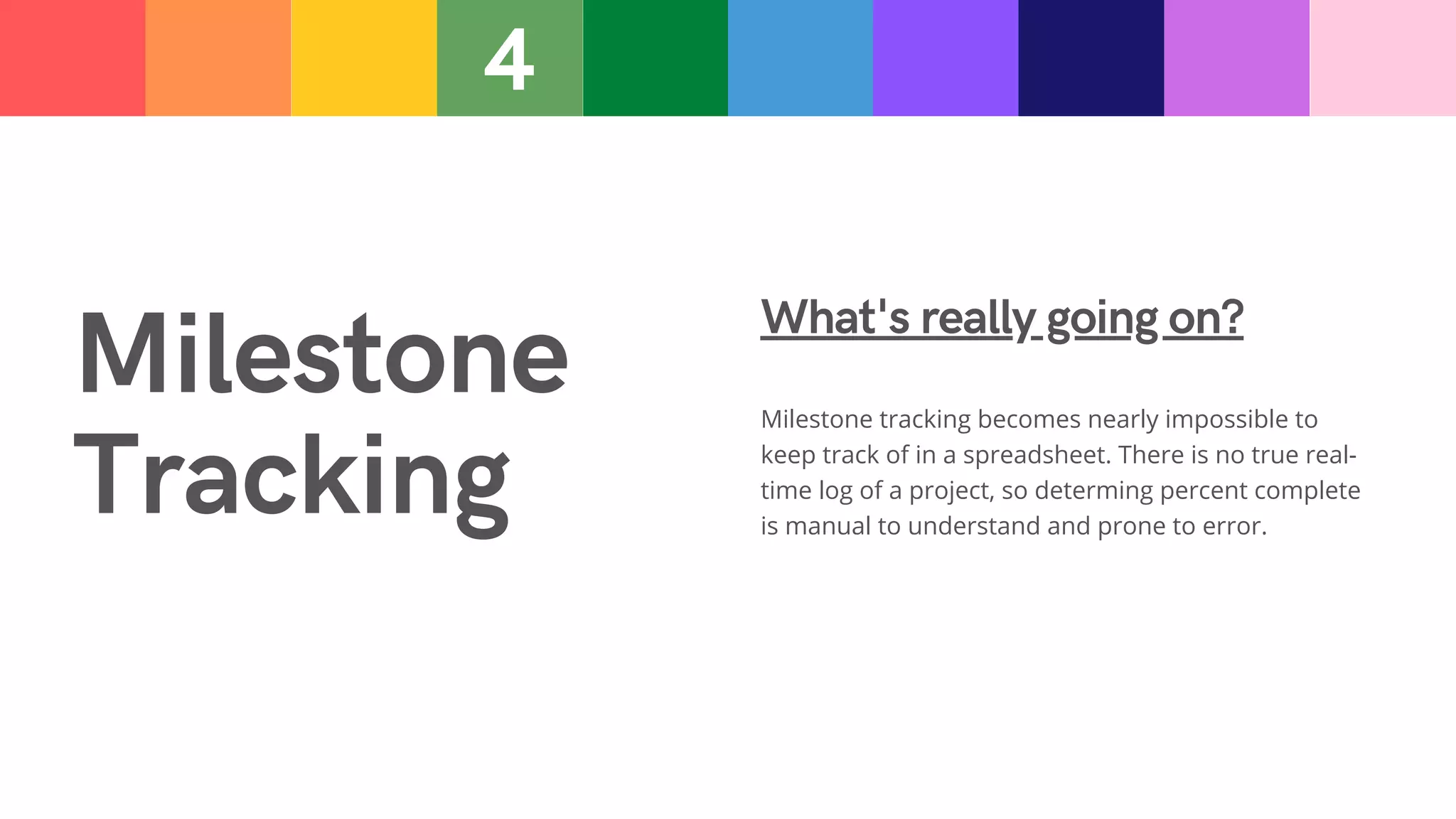 4

Milestone Tracking

What's really going on?

Milestone tracking becomes nearly impossible to keep track of in a spreadsheet. There is no true real-time log of a project, so determing percent complete is manual to understand and prone to error.